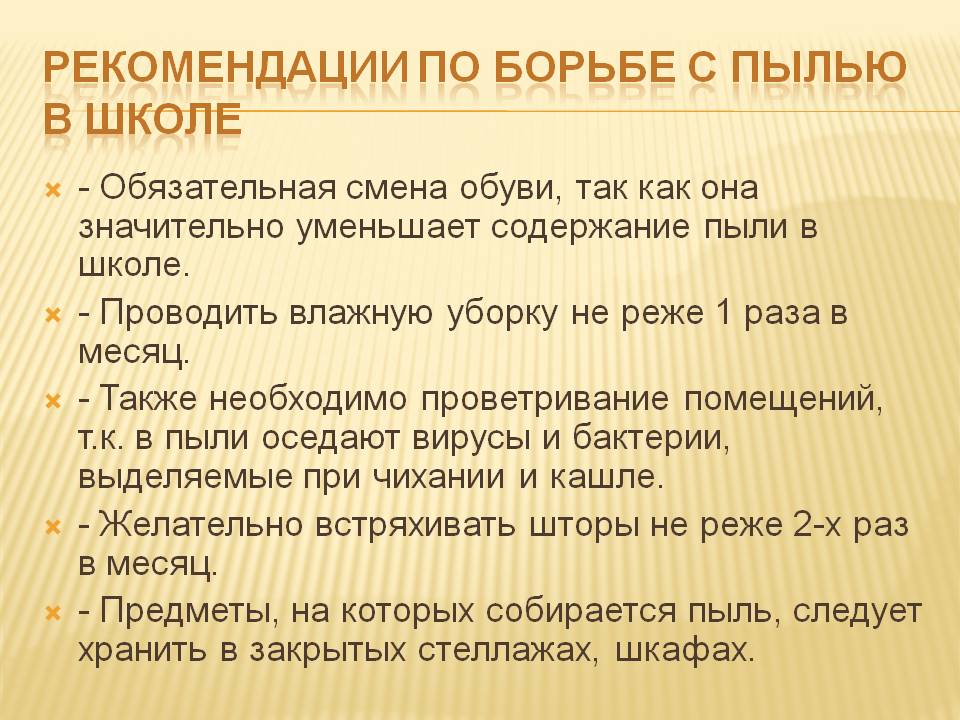 РЕКОМЕНДАЦИИ ПО БОРЬБЕ С ПЫЛЬЮ В ШКОЛЕ

- Обязательная смена обуви, так как она значительно уменьшает содержание пыли в школе.

- Проводить влажную уборку не реже 1 раза в месяц.

- Также необходимо проветривание помещений, т.к. в пыли оседают вирусы и бактерии, выделяемые при чихании и кашле.

- Желательно встряхивать шторы не реже 2-х раз в месяц.

- Предметы, на которых собирается пыль, следует хранить в закрытых стеллажах, шкафах.